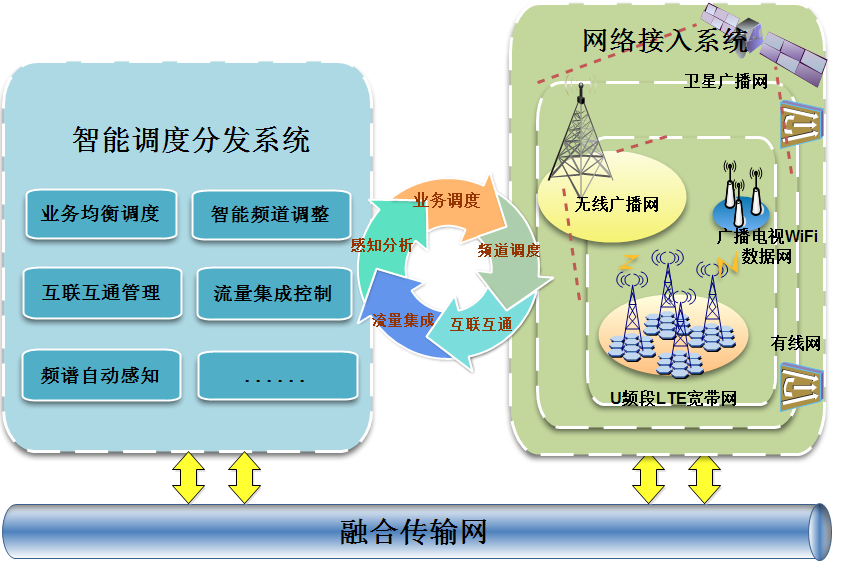 智能调度分发系统

业务均衡调度

智能频道调整

互联互通管理

流量集成控制

频谱自动感知

......

业务调度

频道调度

互联互通

流量集成

感知分析

网络接入系统

卫星广播网

无线广播网

广播电视WiFi数据网

有线网

U频段LTE宽带网

融合传输网